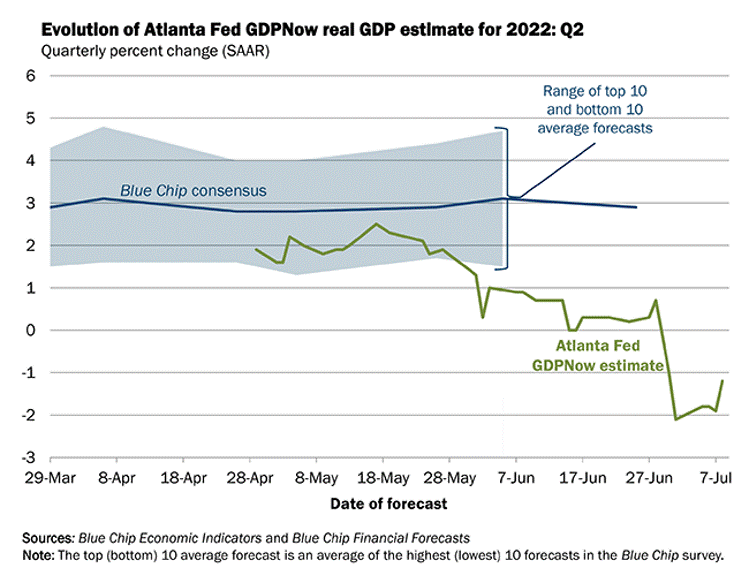 Evolution of Atlanta Fed GDPNow real GDP estimate for 2022: Q2
Quarterly percent change (SAAR)

6
5
4
3
2
1
0
-1
-2
-3

Range of top 10 and bottom 10 average forecasts

Blue Chip consensus

Atlanta Fed GDPNow estimate

29-Mar 8-Apr 18-Apr 28-Apr 8-May 18-May 28-May 7-Jun 17-Jun 27-Jun 7-Jul

Date of forecast

Sources: Blue Chip Economic Indicators and Blue Chip Financial Forecasts
Note: The top (bottom) 10 average forecast is an average of the highest (lowest) 10 forecasts in the Blue Chip survey.